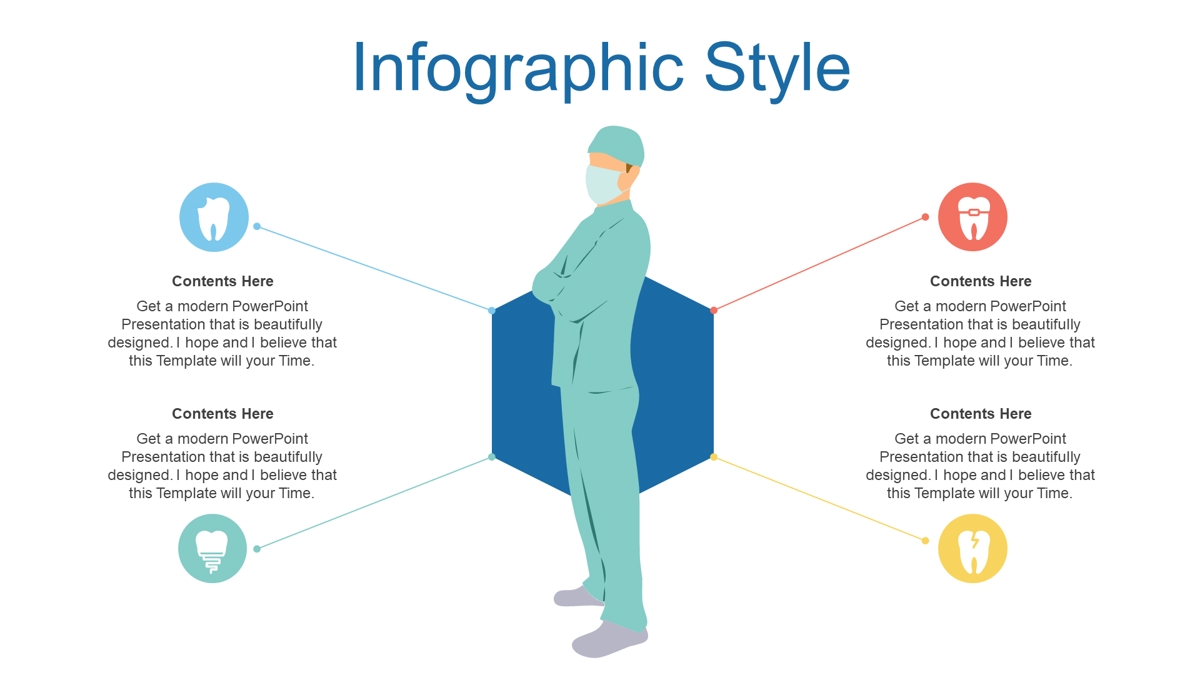 Infographic Style

Contents Here
Get a modern PowerPoint Presentation that is beautifully designed. I hope and I believe that this Template will your Time.

Contents Here
Get a modern PowerPoint Presentation that is beautifully designed. I hope and I believe that this Template will your Time.

Contents Here
Get a modern PowerPoint Presentation that is beautifully designed. I hope and I believe that this Template will your Time.

Contents Here
Get a modern PowerPoint Presentation that is beautifully designed. I hope and I believe that this Template will your Time.